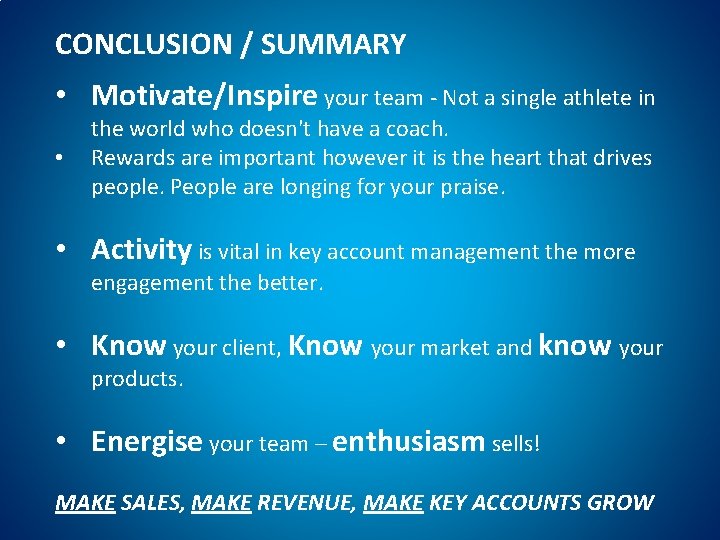 CONCLUSION / SUMMARY

• Motivate/Inspire your team - Not a single athlete in the world who doesn't have a coach.
• Rewards are important however it is the heart that drives people. People are longing for your praise.

• Activity is vital in key account management the more engagement the better.

• Know your client, Know your market and know your products.

• Energise your team – enthusiasm sells!

MAKE SALES, MAKE REVENUE, MAKE KEY ACCOUNTS GROW